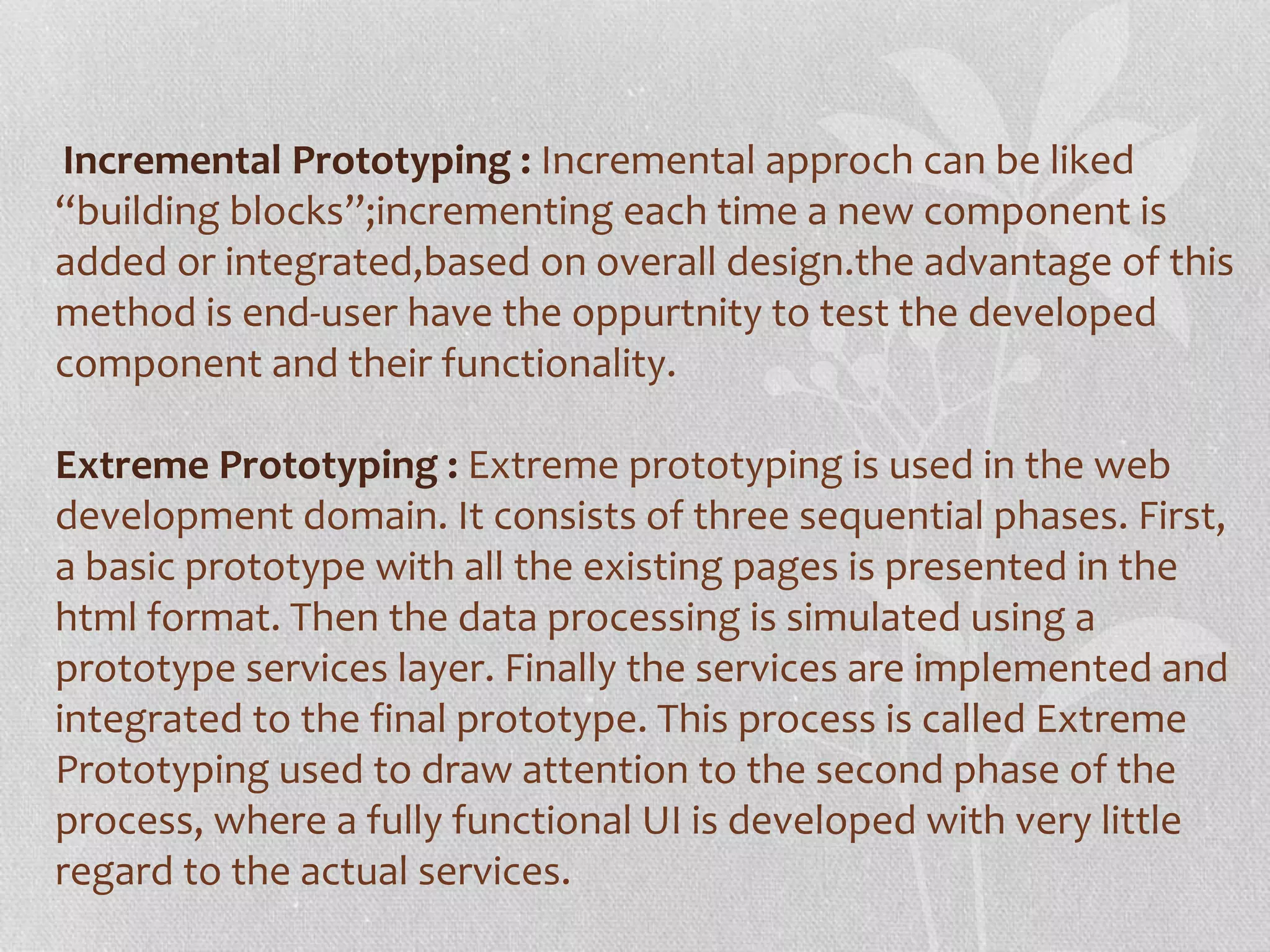 Incremental Prototyping : Incremental approch can be liked “building blocks”;incrementing each time a new component is added or integrated,based on overall design.the advantage of this method is end-user have the oppurtnity to test the developed component and their functionality.

Extreme Prototyping : Extreme prototyping is used in the web development domain. It consists of three sequential phases. First, a basic prototype with all the existing pages is presented in the html format. Then the data processing is simulated using a prototype services layer. Finally the services are implemented and integrated to the final prototype. This process is called Extreme Prototyping used to draw attention to the second phase of the process, where a fully functional UI is developed with very little regard to the actual services.